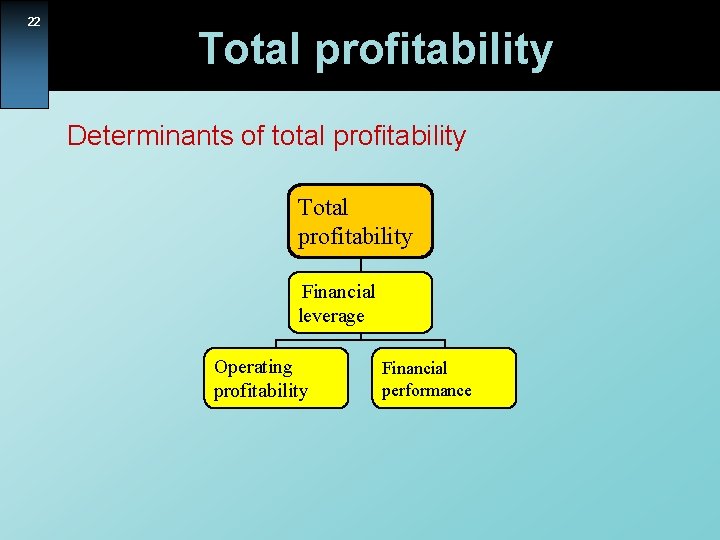 22

Total profitability

Determinants of total profitability

Total profitability

Financial leverage

Operating profitability

Financial performance